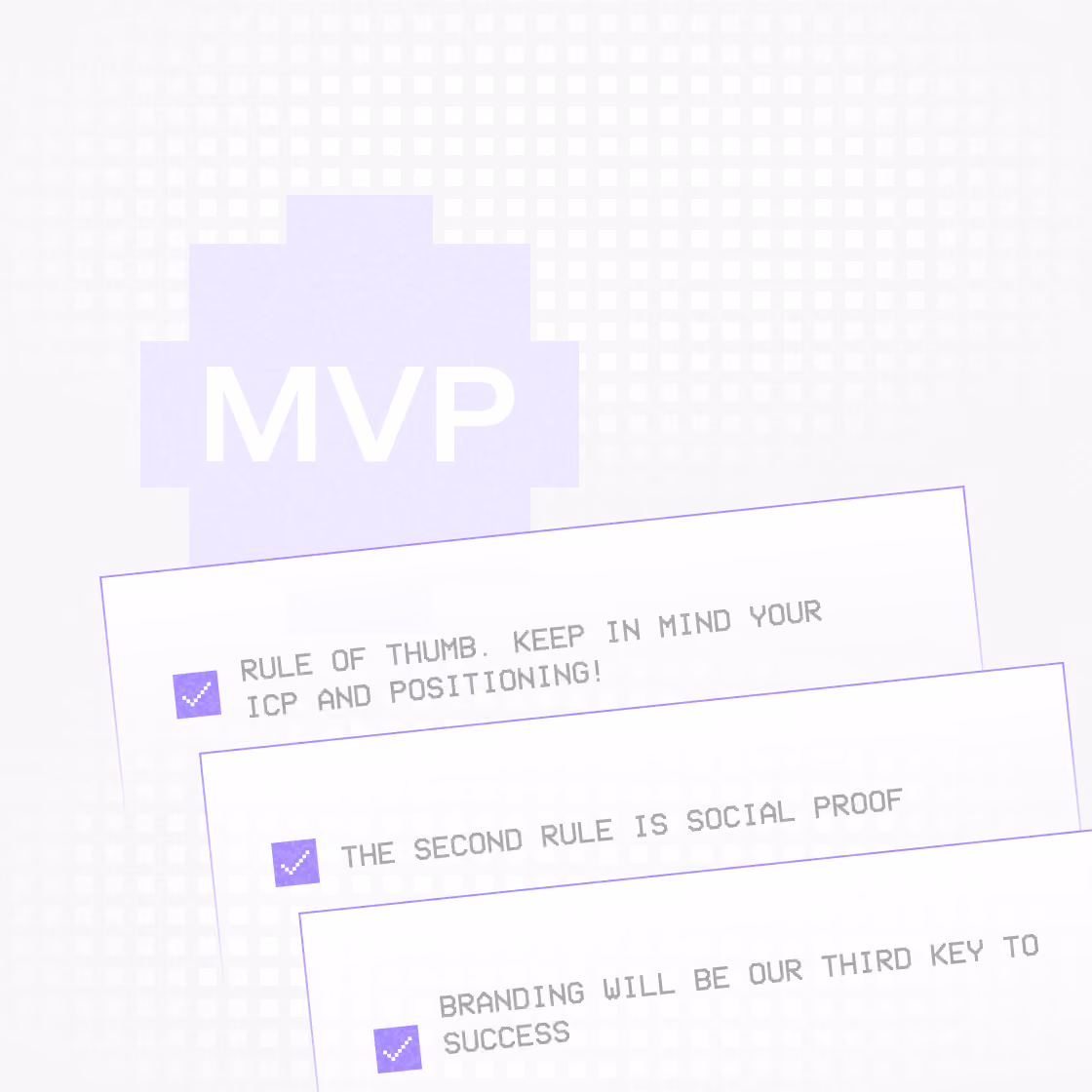 MVP

RULE OF THUMB. KEEP IN MIND YOUR ICP AND POSITIONING!

THE SECOND RULE IS SOCIAL PROOF

BRANDING WILL BE OUR THIRD KEY TO SUCCESS